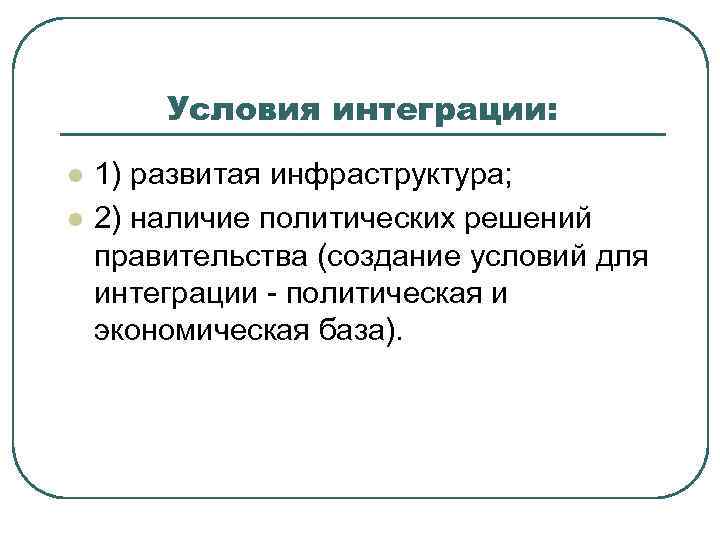 Условия интеграции:

1) развитая инфраструктура;

2) наличие политических решений правительства (создание условий для интеграции - политическая и экономическая база).